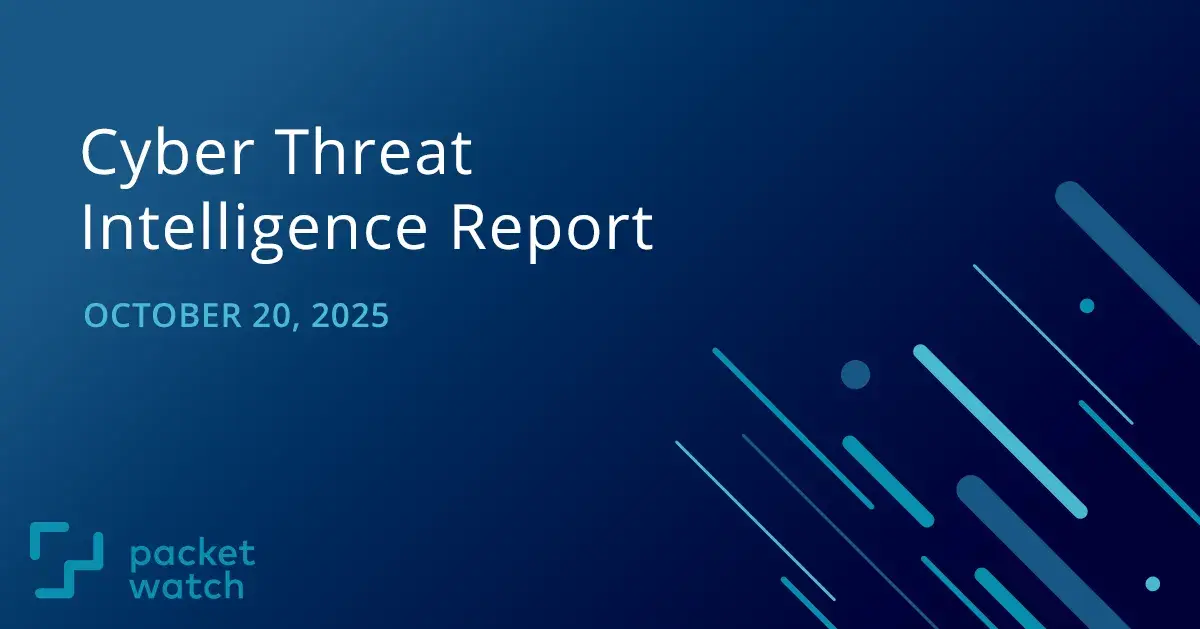 Cyber Threat Intelligence Report

OCTOBER 20, 2025

packet watch